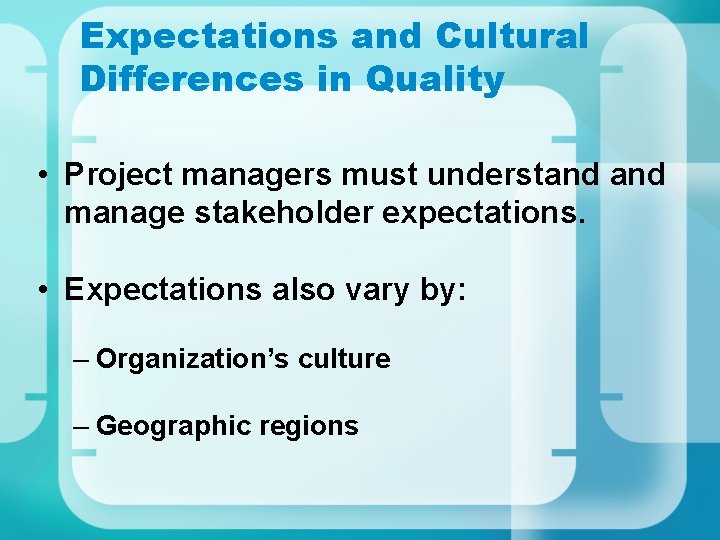 Expectations and Cultural Differences in Quality

• Project managers must understand and manage stakeholder expectations.

• Expectations also vary by:

– Organization’s culture

– Geographic regions